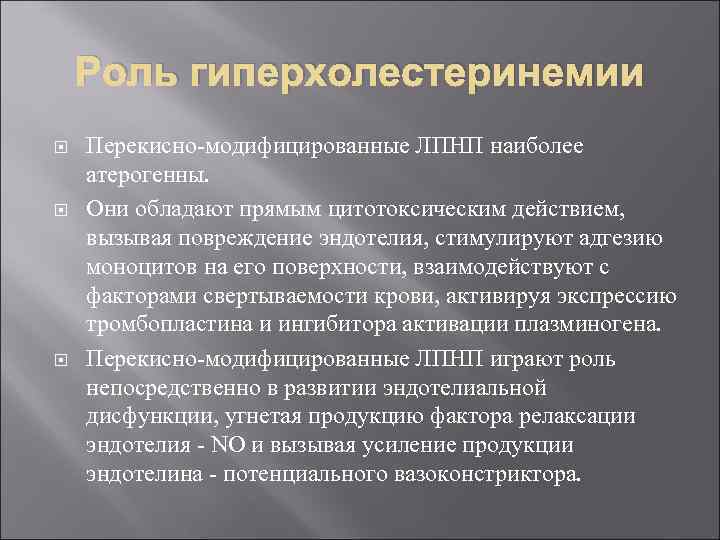 Роль гиперхолестеринемии

Перекисно-модифицированные ЛПНП наиболее атерогенны.

Они обладают прямым цитотоксическим действием, вызывая повреждение эндотелия, стимулируют адгезию моноцитов на его поверхности, взаимодействуют с факторами свертываемости крови, активируя экспрессию тромбопластина и ингибитора активации плазминогена.

Перекисно-модифицированные ЛПНП играют роль непосредственно в развитии эндотелиальной дисфункции, угнетая продукцию фактора релаксации эндотелия - NO и вызывая усиление продукции эндотелина - потенциального вазоконстриктора.